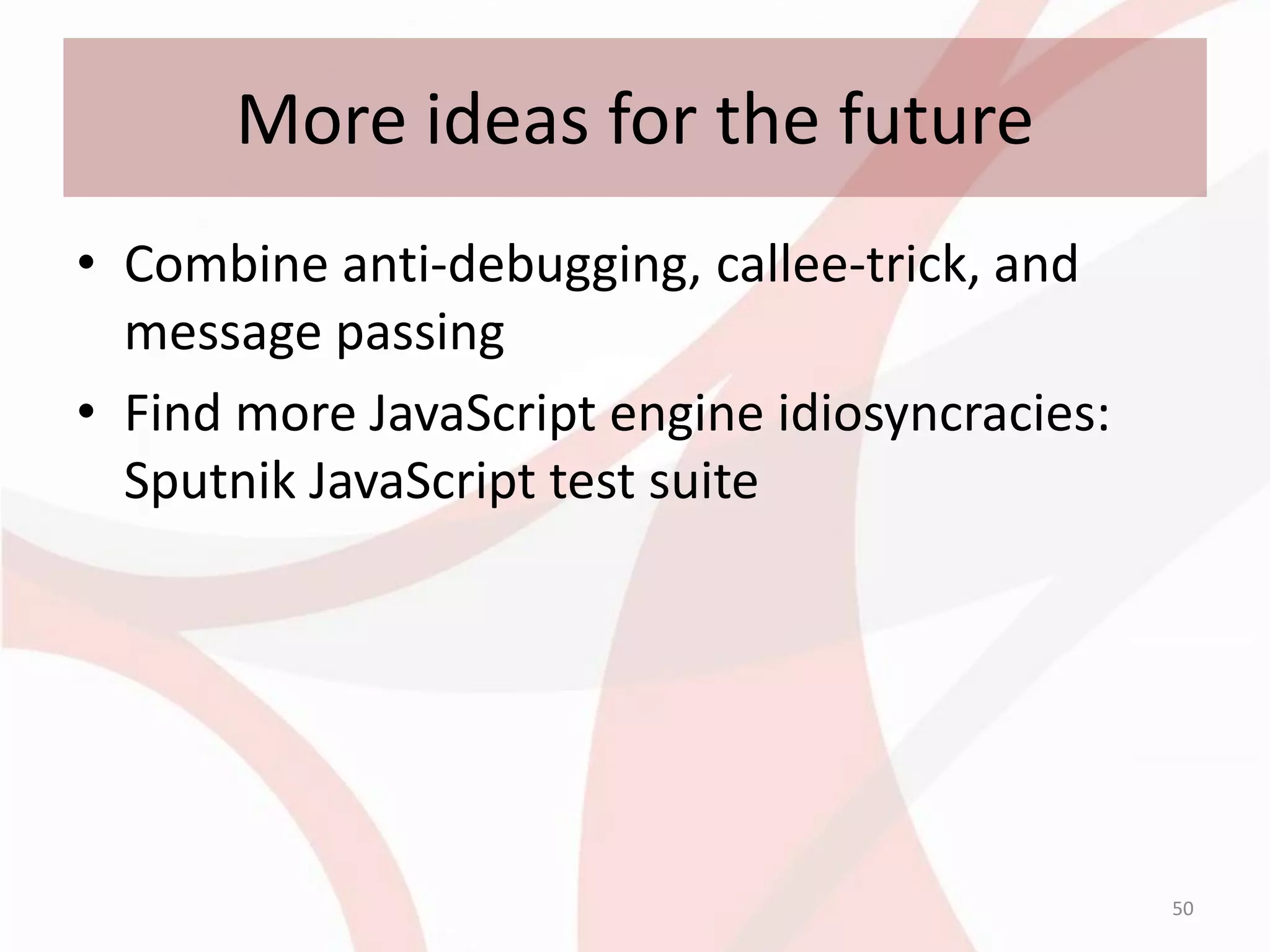 More ideas for the future

• Combine anti-debugging, callee-trick, and message passing
• Find more JavaScript engine idiosyncracies: Sputnik JavaScript test suite

50